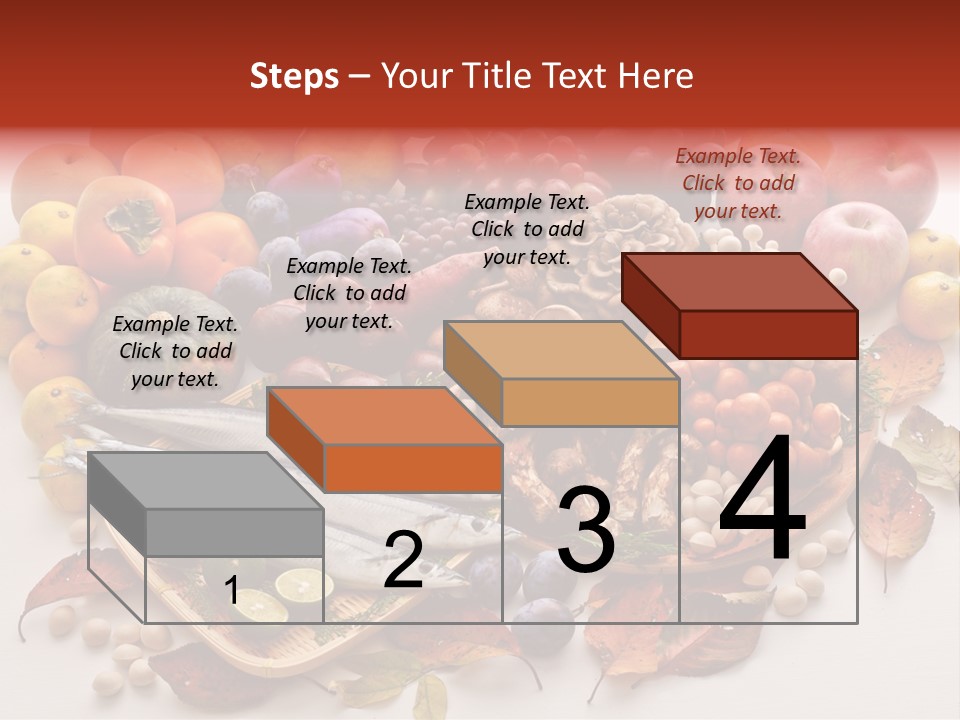 Steps – Your Title Text Here

Example Text. Click to add your text.

Example Text. Click to add your text.

Example Text. Click to add your text.

Example Text. Click to add your text.

1

2

3

4